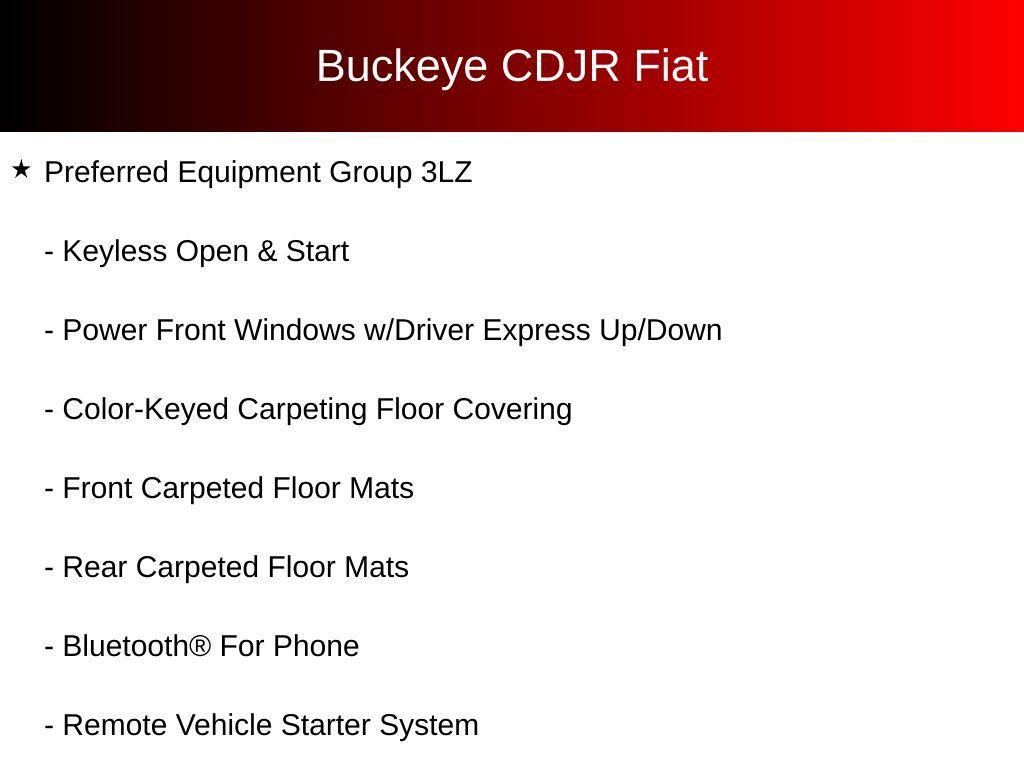 Buckeye CDJR Fiat

★ Preferred Equipment Group 3LZ

- Keyless Open & Start

- Power Front Windows w/Driver Express Up/Down

- Color-Keyed Carpeting Floor Covering

- Front Carpeted Floor Mats

- Rear Carpeted Floor Mats

- Bluetooth® For Phone

- Remote Vehicle Starter System